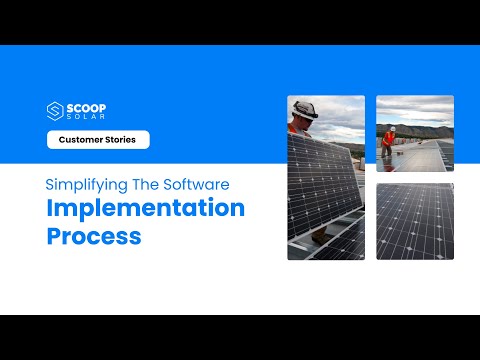 SCOOP
SOLAR

Customer Stories

Simplifying The Software
Implementation Process